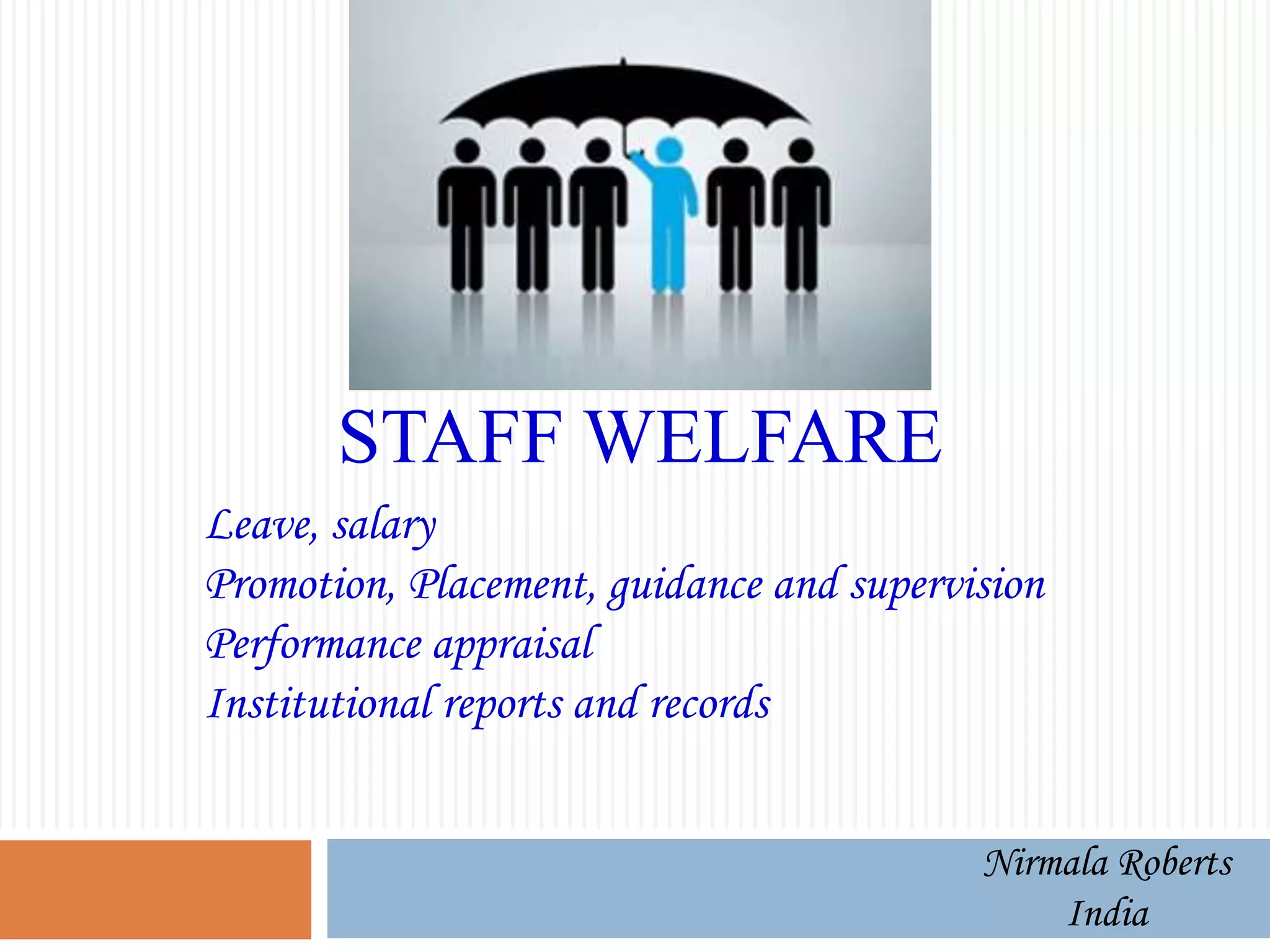 STAFF WELFARE

Leave, salary
Promotion, Placement, guidance and supervision
Performance appraisal
Institutional reports and records

Nirmala Roberts
India